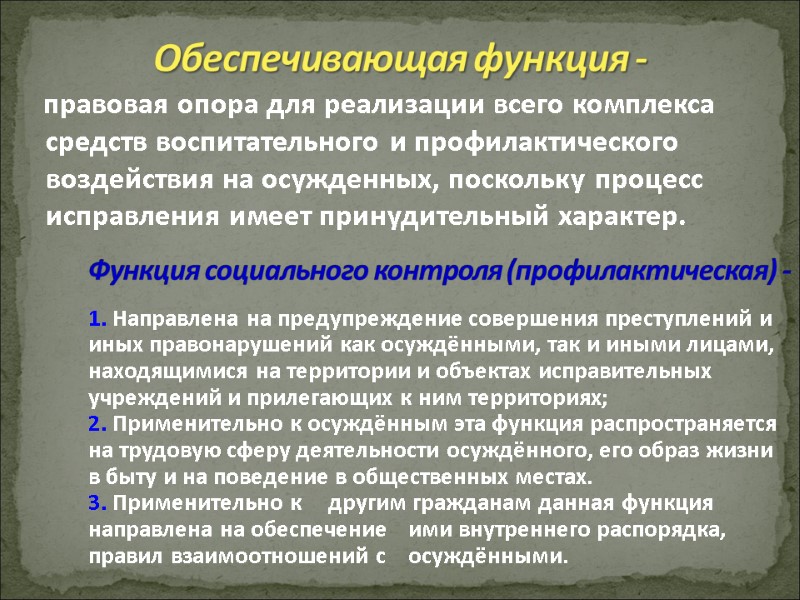 Обеспечивающая функция -

правовая опора для реализации всего комплекса средств воспитательного и профилактического воздействия на осужденных, поскольку процесс исправления имеет принудительный характер.

Функция социального контроля (профилактическая) -

1. Направлена на предупреждение совершения преступлений и иных правонарушений как осуждёнными, так и иными лицами, находящимися на территории и объектах исправительных учреждений и прилегающих к ним территориях;
2. Применительно к осуждённым эта функция распространяется на трудовую сферу деятельности осуждённого, его образ жизни в быту и на поведение в общественных местах.
3. Применительно к другим гражданам данная функция направлена на обеспечение ими внутреннего распорядка, правил взаимоотношений с осуждёнными.